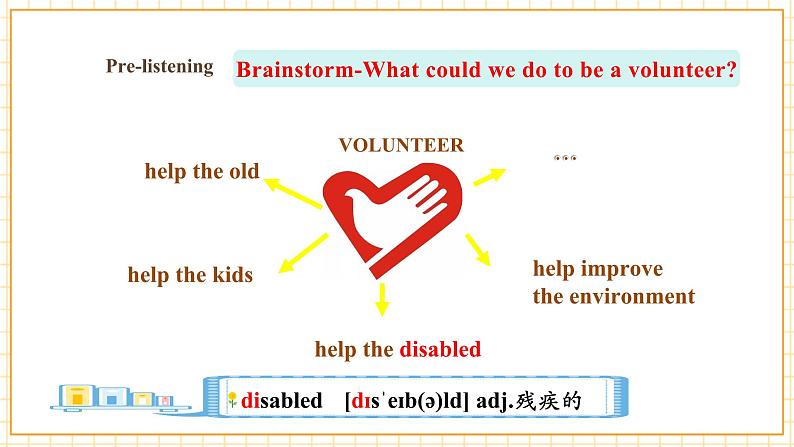 Pre-listening

Brainstorm-What could we do to be a volunteer?

VOLUNTEER

help the old

…

help the kids

help improve the environment

help the disabled

disabled [dɪsˈeɪb(ə)ld] adj.残疾的